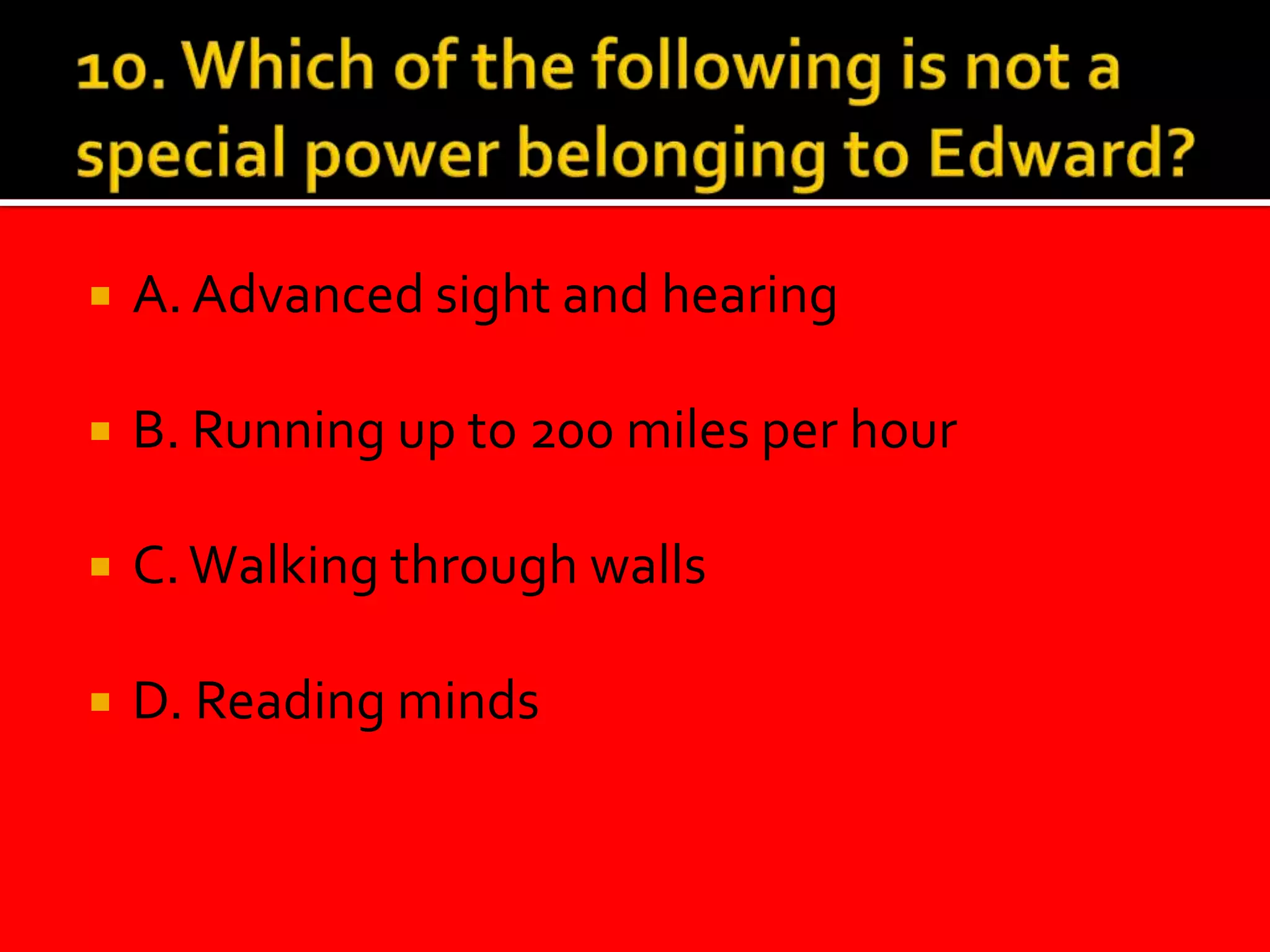 10. Which of the following is not a special power belonging to Edward?

A. Advanced sight and hearing

B. Running up to 200 miles per hour

C. Walking through walls

D. Reading minds